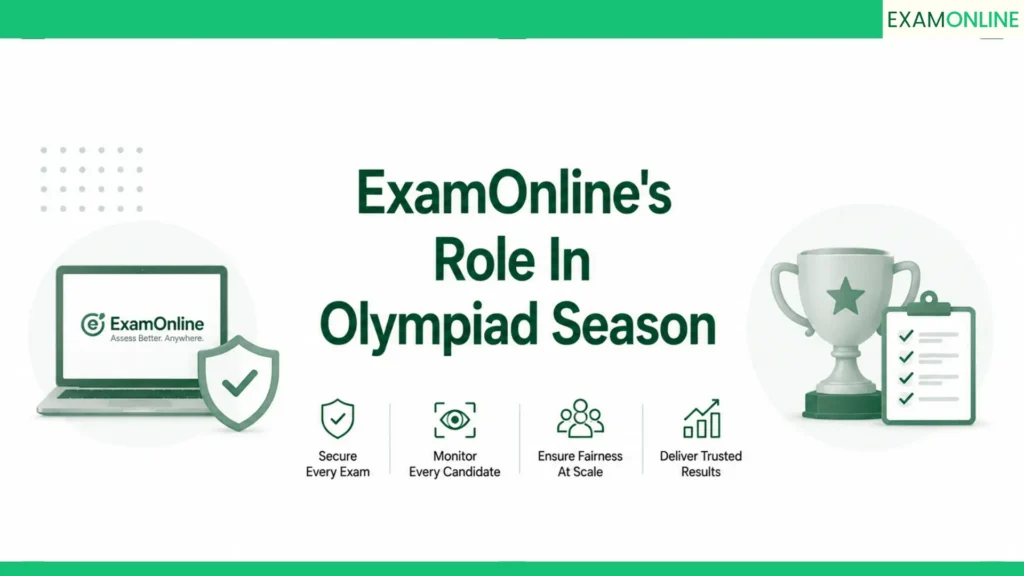 EXAMONLINE

ExamOnline
Assess Better. Anywhere.

ExamOnline's Role In Olympiad Season

Secure Every Exam

Monitor Every Candidate

Ensure Fairness At Scale

Deliver Trusted Results